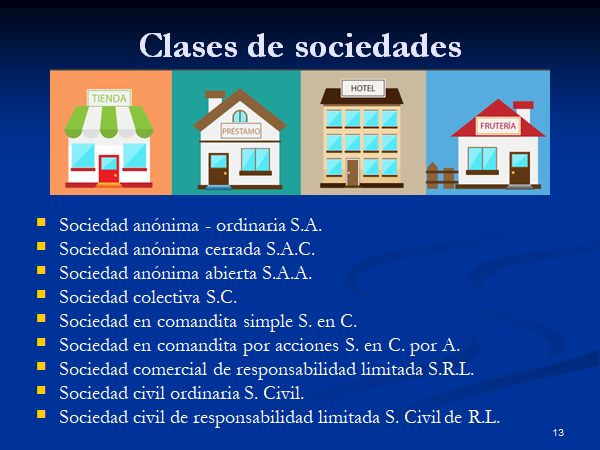 Clases de sociedades

TIENDA

PRÉSTAMO

HOTEL

FRUTERÍA

- Sociedad anónima - ordinaria S.A.
- Sociedad anónima cerrada S.A.C.
- Sociedad anónima abierta S.A.A.
- Sociedad colectiva S.C.
- Sociedad en comandita simple S. en C.
- Sociedad en comandita por acciones S. en C. por A.
- Sociedad comercial de responsabilidad limitada S.R.L.
- Sociedad civil ordinaria S. Civil.
- Sociedad civil de responsabilidad limitada S. Civil de R.L.

13